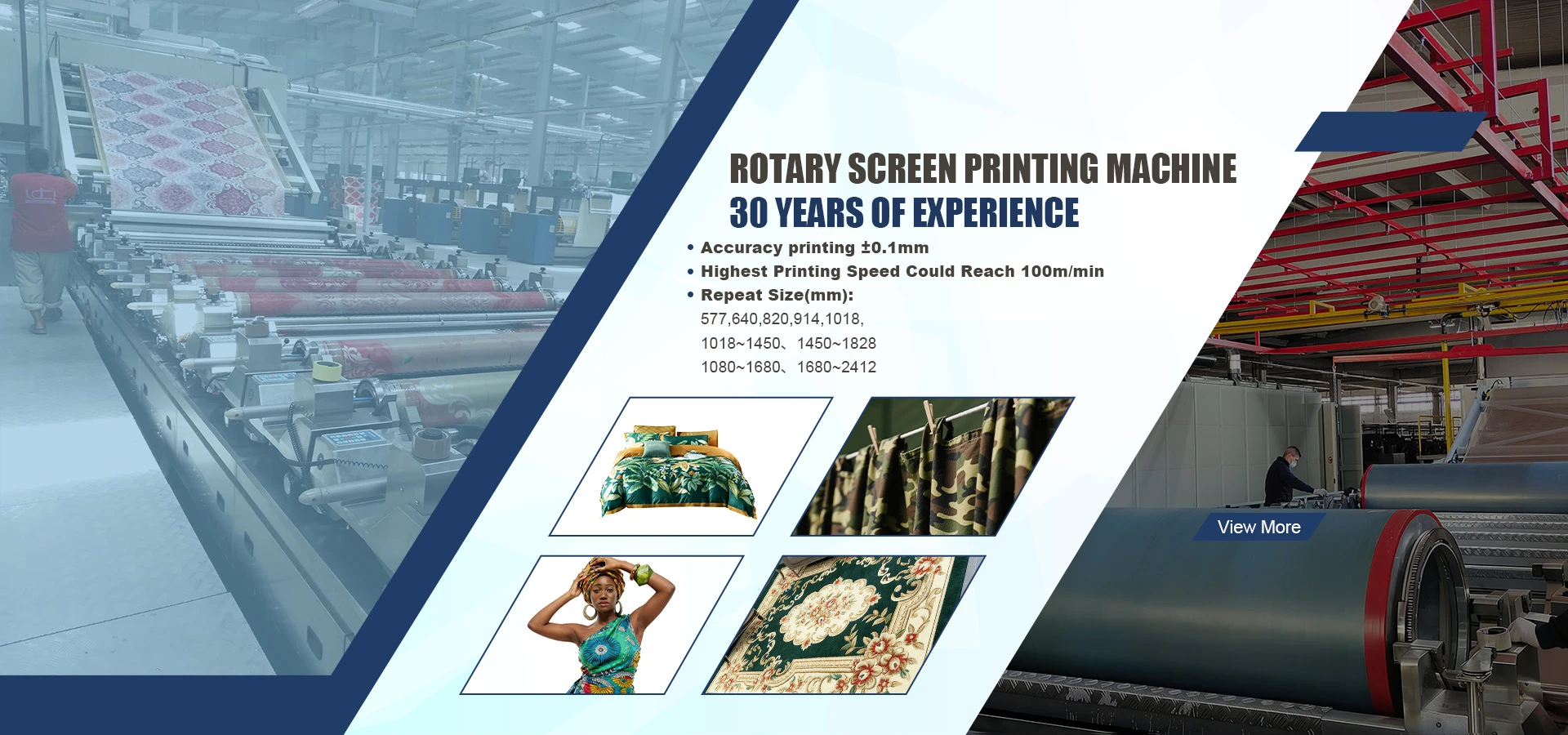 ROTARY SCREEN PRINTING MACHINE
30 YEARS OF EXPERIENCE

• Accuracy printing ±0.1mm
• Highest Printing Speed Could Reach 100m/min
• Repeat Size(mm):
577,640,820,914,1018,
1018~1450、1450~1828
1080~1680、1680~2412

View More